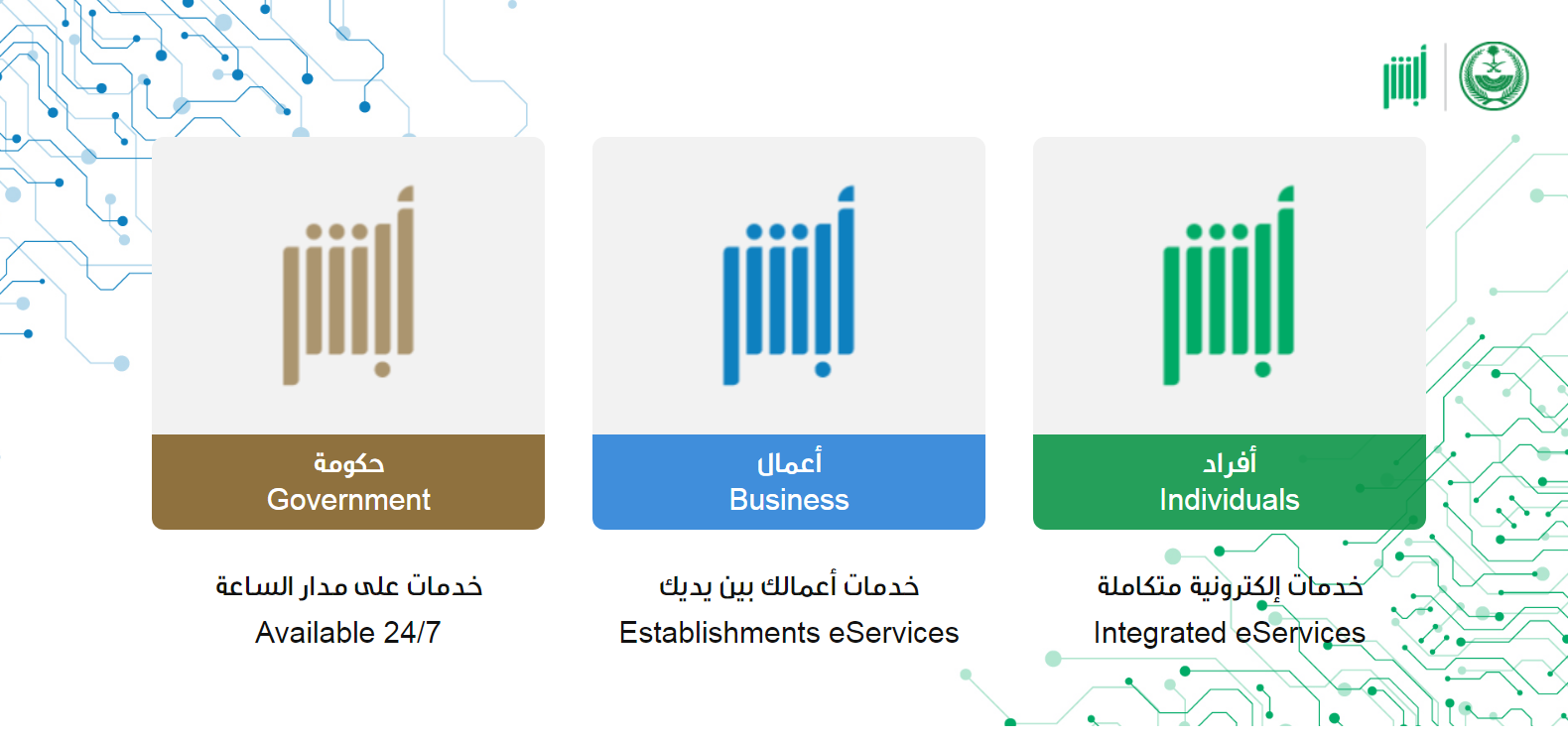 أبشر

أبشر
حكومة
Government

خدمات على مدار الساعة
Available 24/7

أبشر
أعمال
Business

خدمات أعمالك بين يديك
Establishments eServices

أبشر
أفراد
Individuals

خدمات إلكترونية متكاملة
Integrated eServices